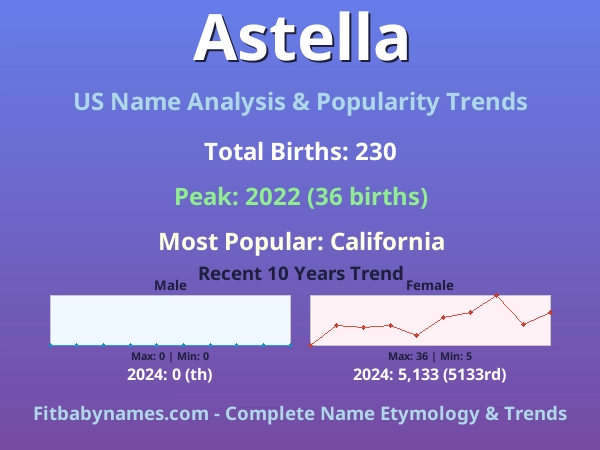 Astella

US Name Analysis & Popularity Trends

Total Births: 230

Peak: 2022 (36 births)

Most Popular: California

Recent 10 Years Trend

Male

Max: 0 | Min: 0

2024: 0 (th)

Female

Max: 36 | Min: 5

2024: 5,133 (5133rd)

Fitbabynames.com - Complete Name Etymology & Trends